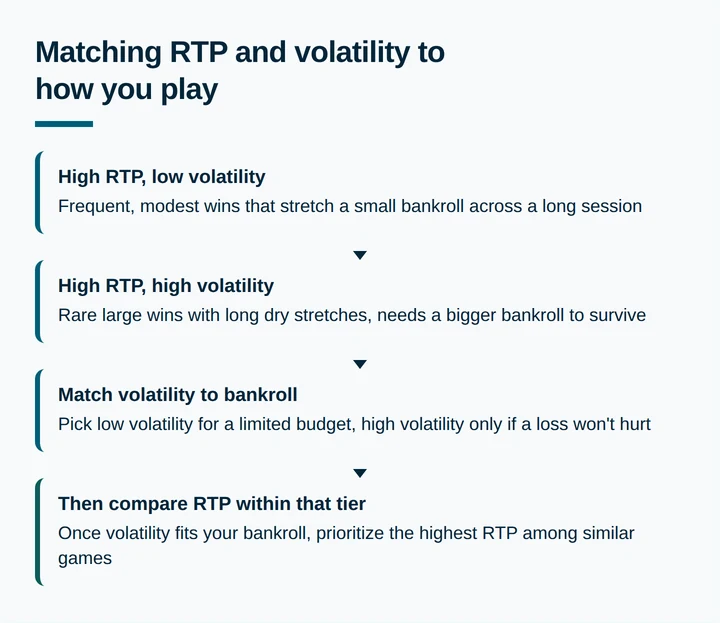 Matching RTP and volatility to how you play

High RTP, low volatility
Frequent, modest wins that stretch a small bankroll across a long session

High RTP, high volatility
Rare large wins with long dry stretches, needs a bigger bankroll to survive

Match volatility to bankroll
Pick low volatility for a limited budget, high volatility only if a loss won't hurt

Then compare RTP within that tier
Once volatility fits your bankroll, prioritize the highest RTP among similar games